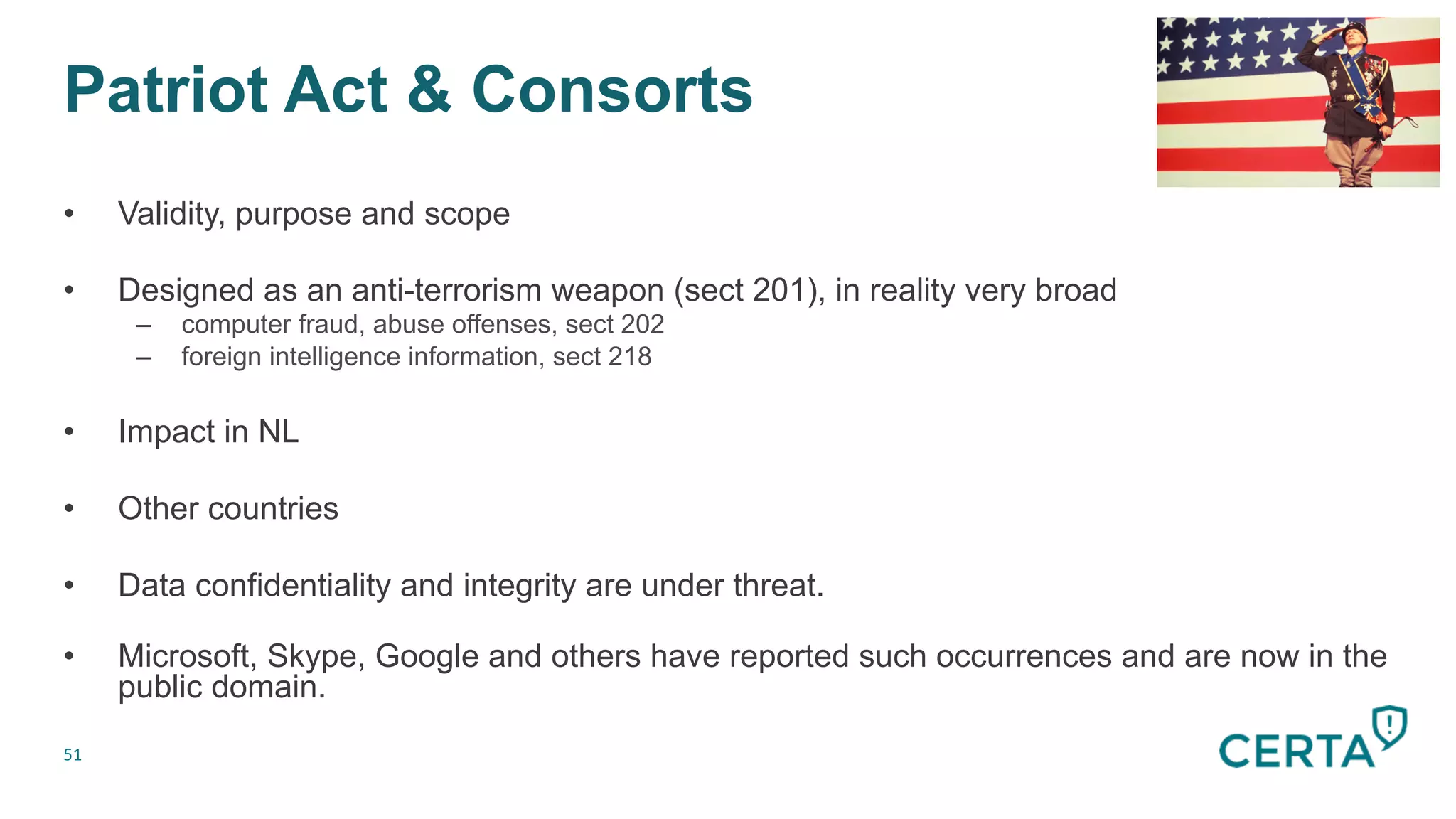 Patriot Act & Consorts

• Validity, purpose and scope

• Designed as an anti-terrorism weapon (sect 201), in reality very broad
 – computer fraud, abuse offenses, sect 202
 – foreign intelligence information, sect 218

• Impact in NL

• Other countries

• Data confidentiality and integrity are under threat.

• Microsoft, Skype, Google and others have reported such occurrences and are now in the public domain.

51

CERTA